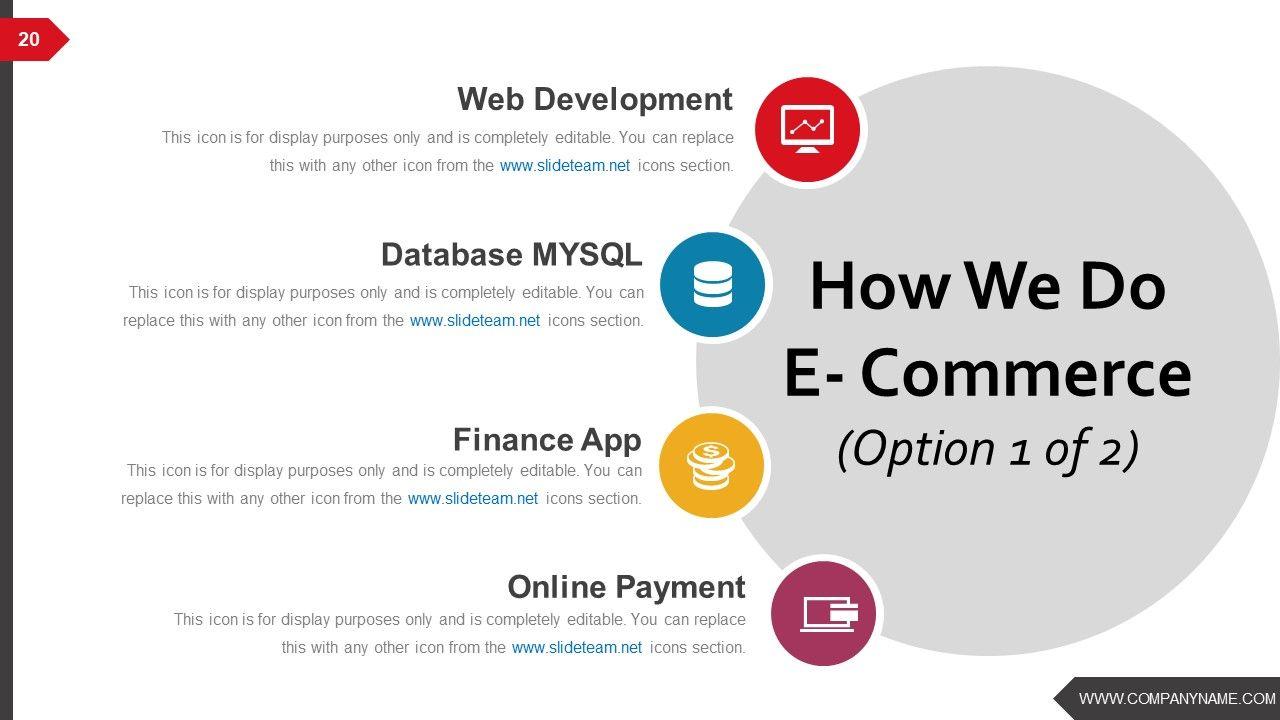 20

Web Development

This icon is for display purposes only and is completely editable. You can replace this with any other icon from the www.slideteam.net icons section.

Database MYSQL

This icon is for display purposes only and is completely editable. You can replace this with any other icon from the www.slideteam.net icons section.

Finance App

This icon is for display purposes only and is completely editable. You can replace this with any other icon from the www.slideteam.net icons section.

Online Payment

This icon is for display purposes only and is completely editable. You can replace this with any other icon from the www.slideteam.net icons section.

How We Do E- Commerce

(Option 1 of 2)

WWW.COMPANYNAME.COM